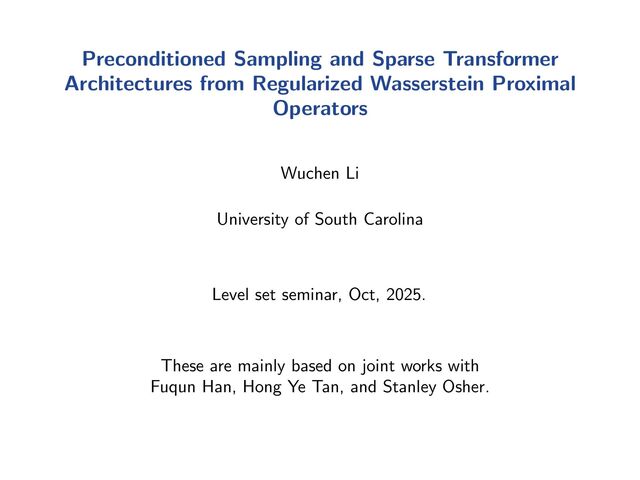 Preconditioned Sampling and Sparse Transformer Architectures from Regularized Wasserstein Proximal Operators

Wuchen Li

University of South Carolina

Level set seminar, Oct, 2025.

These are mainly based on joint works with Fuqun Han, Hong Ye Tan, and Stanley Osher.